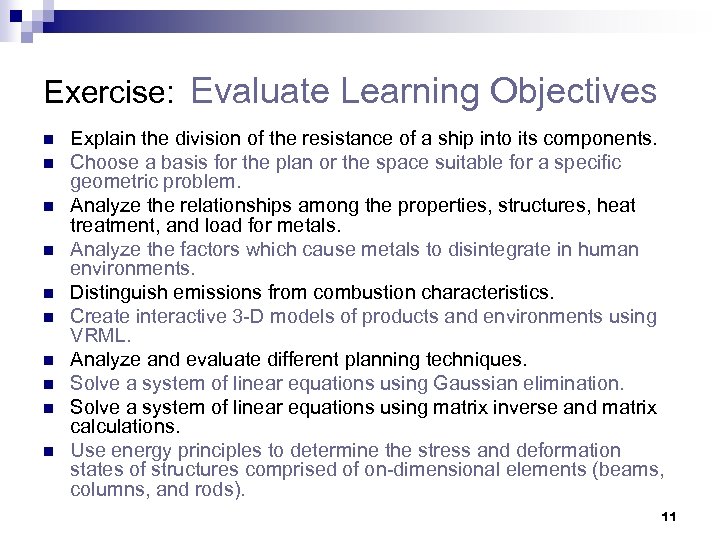 Exercise: Evaluate Learning Objectives

- Explain the division of the resistance of a ship into its components.
- Choose a basis for the plan or the space suitable for a specific geometric problem.
- Analyze the relationships among the properties, structures, heat treatment, and load for metals.
- Analyze the factors which cause metals to disintegrate in human environments.
- Distinguish emissions from combustion characteristics.
- Create interactive 3-D models of products and environments using VRML.
- Analyze and evaluate different planning techniques.
- Solve a system of linear equations using Gaussian elimination.
- Solve a system of linear equations using matrix inverse and matrix calculations.
- Use energy principles to determine the stress and deformation states of structures comprised of on-dimensional elements (beams, columns, and rods).

11